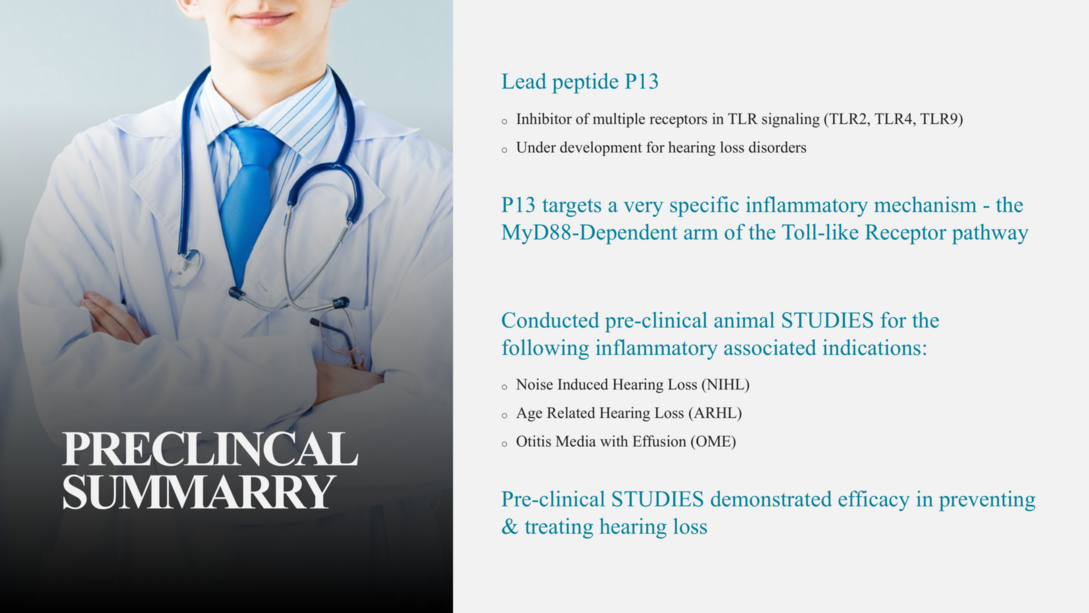 PRECLINCAL SUMMARRY

Lead peptide P13

o Inhibitor of multiple receptors in TLR signaling (TLR2, TLR4, TLR9)
o Under development for hearing loss disorders

P13 targets a very specific inflammatory mechanism - the MyD88-Dependent arm of the Toll-like Receptor pathway

Conducted pre-clinical animal STUDIES for the following inflammatory associated indications:

o Noise Induced Hearing Loss (NIHL)
o Age Related Hearing Loss (ARHL)
o Otitis Media with Effusion (OME)

Pre-clinical STUDIES demonstrated efficacy in preventing & treating hearing loss